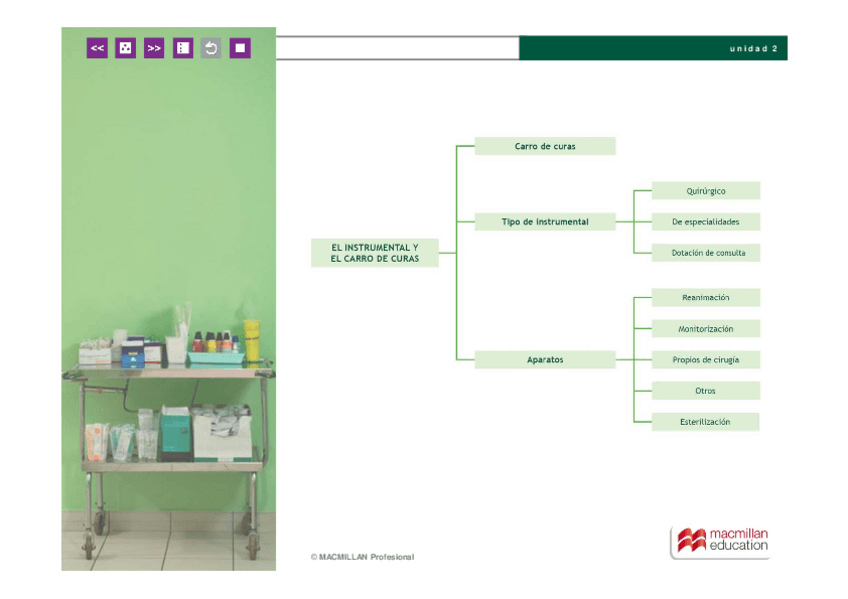 << >>

unidad 2

EL INSTRUMENTAL Y EL CARRO DE CURAS

Carro de curas

Tipo de instrumental

Quirúrgico

De especialidades

Dotación de consulta

Aparatos

Reanimación

Monitorización

Propios de cirugía

Otros

Esterilización

© MACMILLAN Profesional

macmillan education